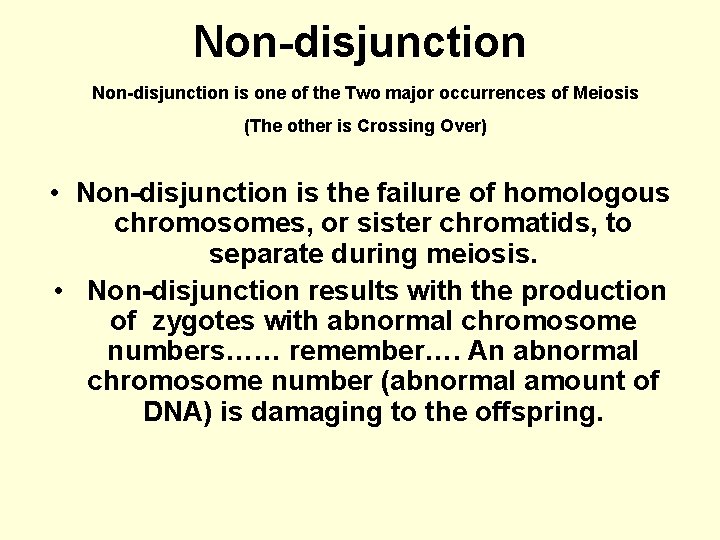 Non-disjunction

Non-disjunction is one of the Two major occurrences of Meiosis

(The other is Crossing Over)

• Non-disjunction is the failure of homologous chromosomes, or sister chromatids, to separate during meiosis.

• Non-disjunction results with the production of zygotes with abnormal chromosome numbers…… remember…. An abnormal chromosome number (abnormal amount of DNA) is damaging to the offspring.